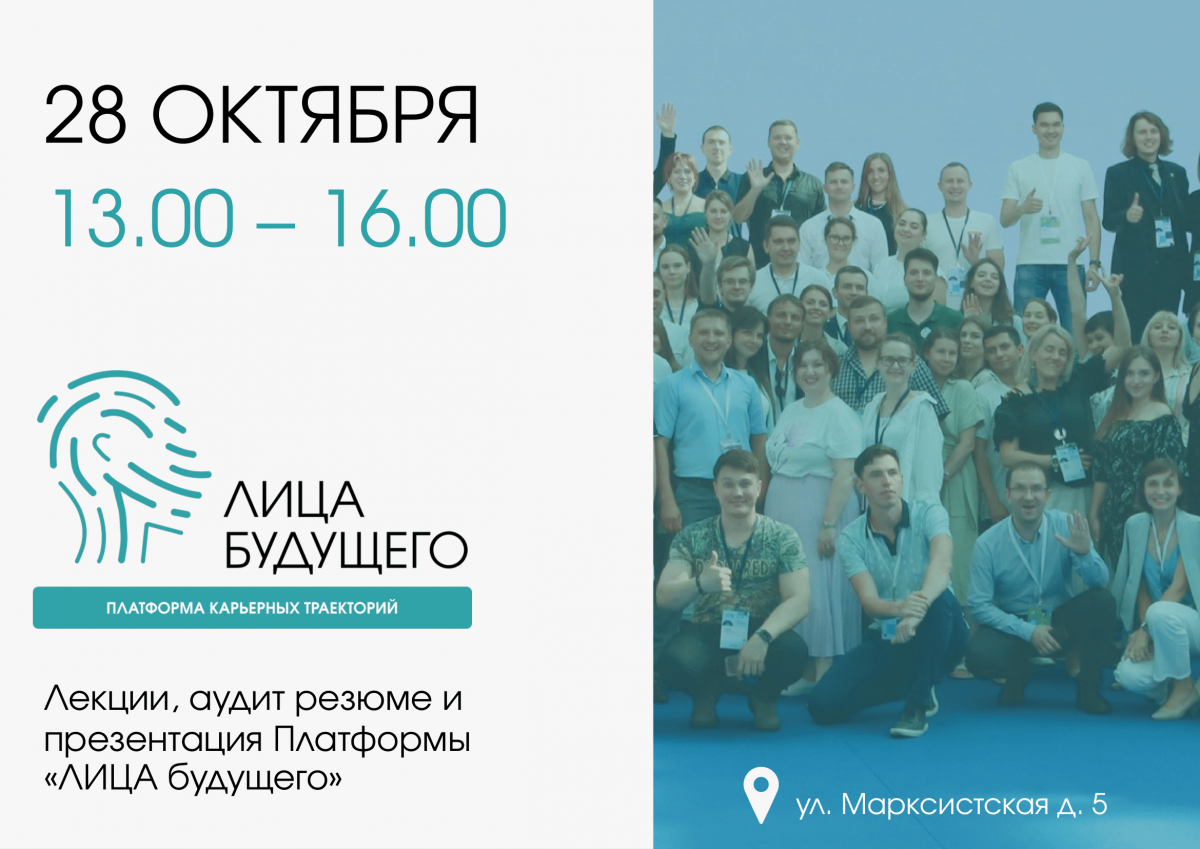 28 ОКТЯБРЯ

13.00 – 16.00

ЛИЦА
БУДУЩЕГО

ПЛАТФОРМА КАРЬЕРНЫХ ТРАЕКТОРИЙ

Лекции, аудит резюме и презентация Платформы «ЛИЦА будущего»

ул. Марксистская д. 5